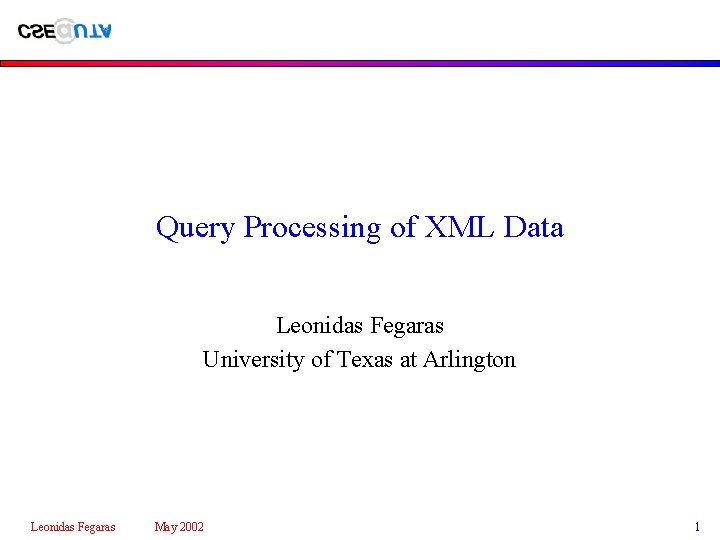 CSE@UTA

Query Processing of XML Data

Leonidas Fegaras
University of Texas at Arlington

Leonidas Fegaras May 2002 1